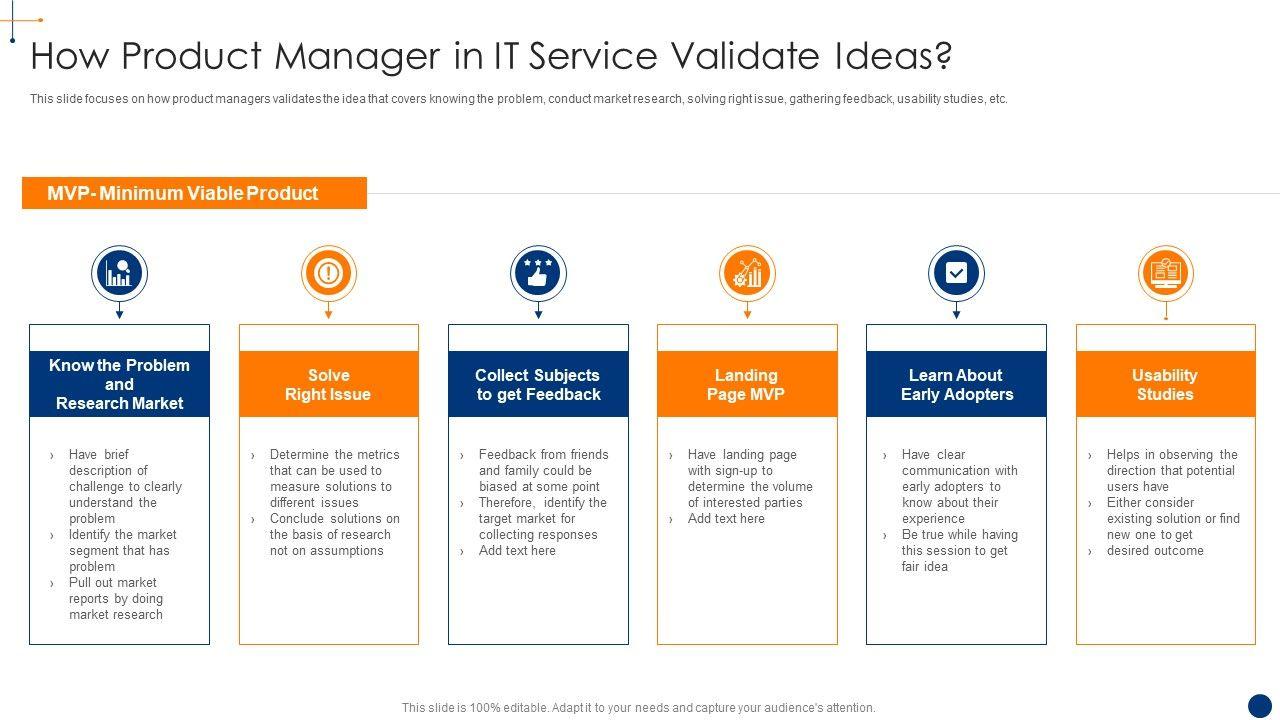 How Product Manager in IT Service Validate Ideas?

This slide focuses on how product managers validates the idea that covers knowing the problem, conduct market research, solving right issue, gathering feedback, usability studies, etc.

MVP- Minimum Viable Product

Know the Problem and Research Market

› Have brief description of challenge to clearly understand the problem
› Identify the market segment that has problem
› Pull out market reports by doing market research

Solve Right Issue

› Determine the metrics that can be used to measure solutions to different issues
› Conclude solutions on the basis of research not on assumptions

Collect Subjects to get Feedback

› Feedback from friends and family could be biased at some point
› Therefore, identify the target market for collecting responses
› Add text here

Landing Page MVP

› Have landing page with sign-up to determine the volume of interested parties
› Add text here

Learn About Early Adopters

› Have clear communication with early adopters to know about their experience
› Be true while having this session to get fair idea

Usability Studies

› Helps in observing the direction that potential users have
› Either consider existing solution or find new one to get
› desired outcome

This slide is 100% editable. Adapt it to your needs and capture your audience's attention.